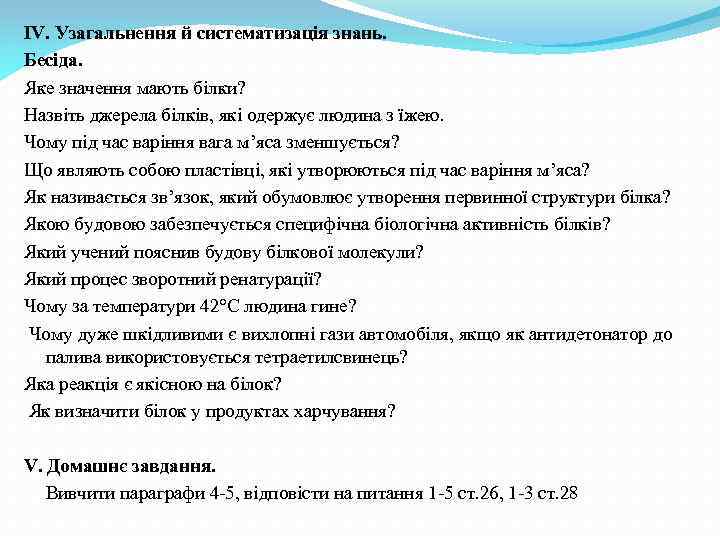 IV. Узагальнення й систематизація знань.
Бесіда.
Яке значення мають білки?
Назвіть джерела білків, які одержує людина з їжею.
Чому під час варіння вага м'яса зменшується?
Що являють собою пластівці, які утворюються під час варіння м'яса?
Як називається зв'язок, який обумовлює утворення первинної структури білка?
Якою будовою забезпечується специфічна біологічна активність білків?
Який учений пояснив будову білкової молекули?
Який процес зворотний ренатурації?
Чому за температури 42°С людина гине?
Чому дуже шкідливими є вихлопні гази автомобіля, якщо як антидетонатор до палива використовується тетраетилсвинець?
Яка реакція є якісною на білок?
Як визначити білок у продуктах харчування?

V. Домашнє завдання.
Вивчити параграфи 4-5, відповісти на питання 1-5 ст.26, 1-3 ст.28